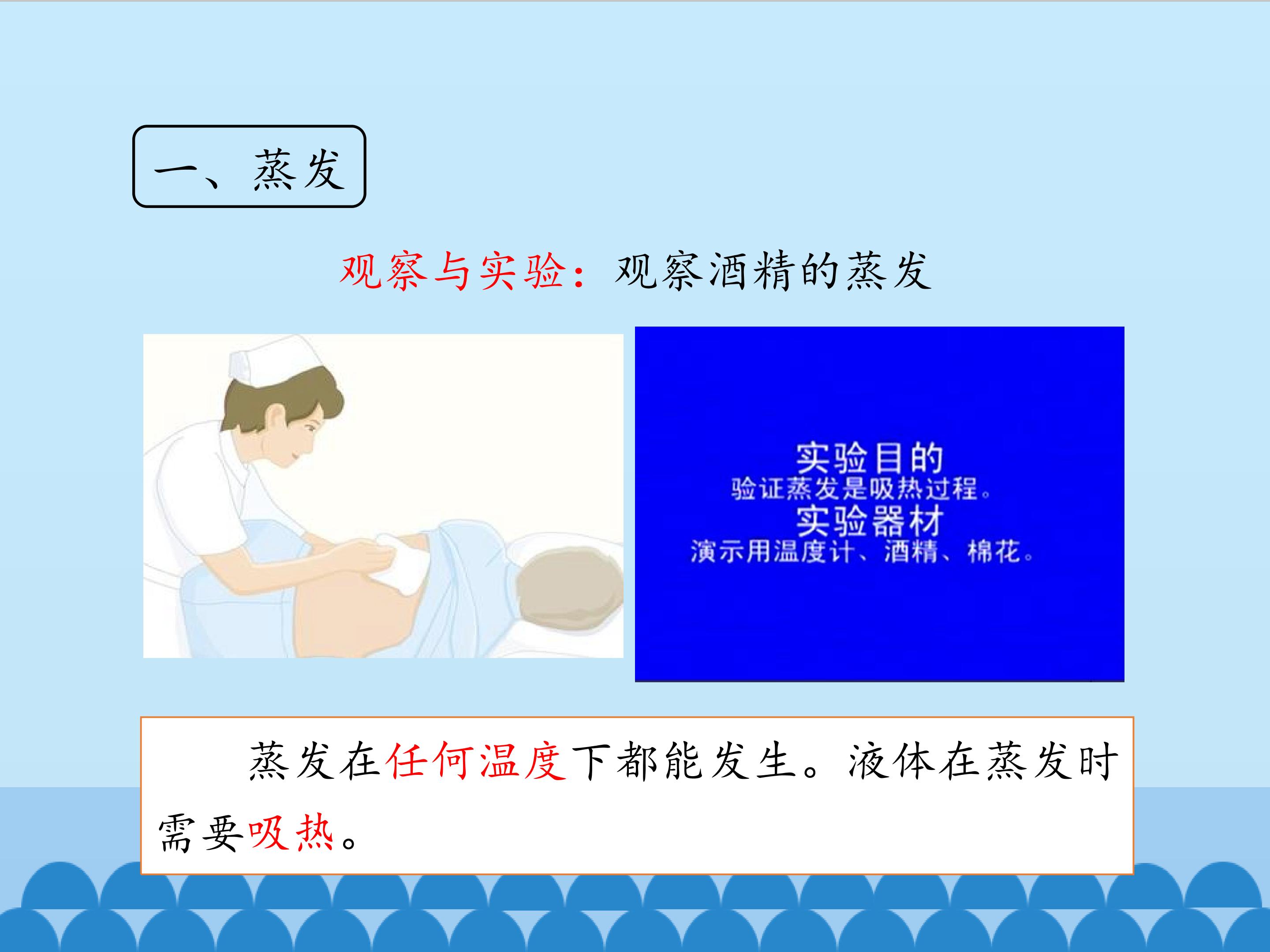 一、蒸发

观察与实验：观察酒精的蒸发

实验目的
验证蒸发是吸热过程。
实验器材
演示用温度计、酒精、棉花。

蒸发在任何温度下都能发生。液体在蒸发时需要吸热。